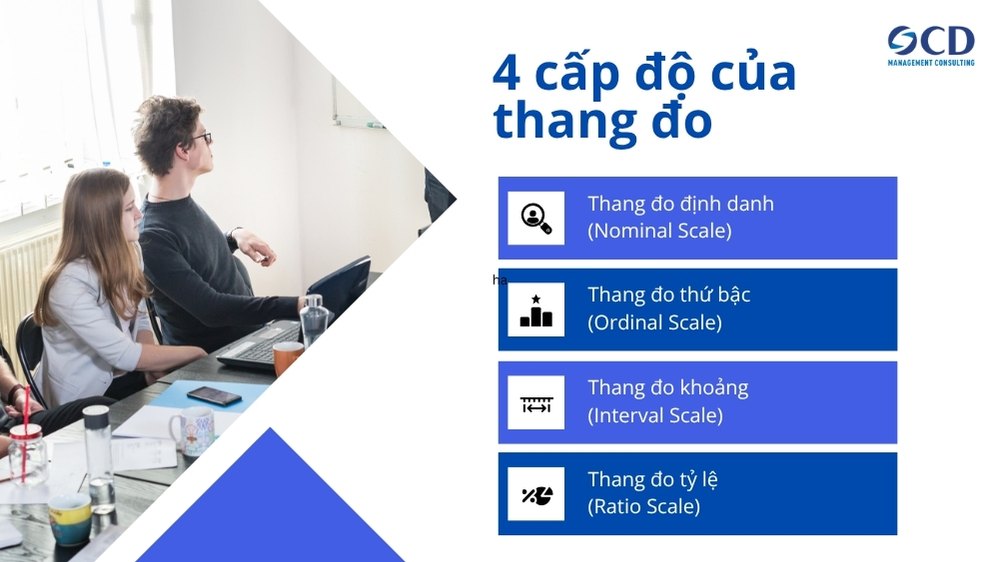 OCD
MANAGEMENT CONSULTING

4 cấp độ của thang đo

Thang đo định danh
(Nominal Scale)

ha

Thang đo thứ bậc
(Ordinal Scale)

Thang đo khoảng
(Interval Scale)

Thang đo tỷ lệ
(Ratio Scale)